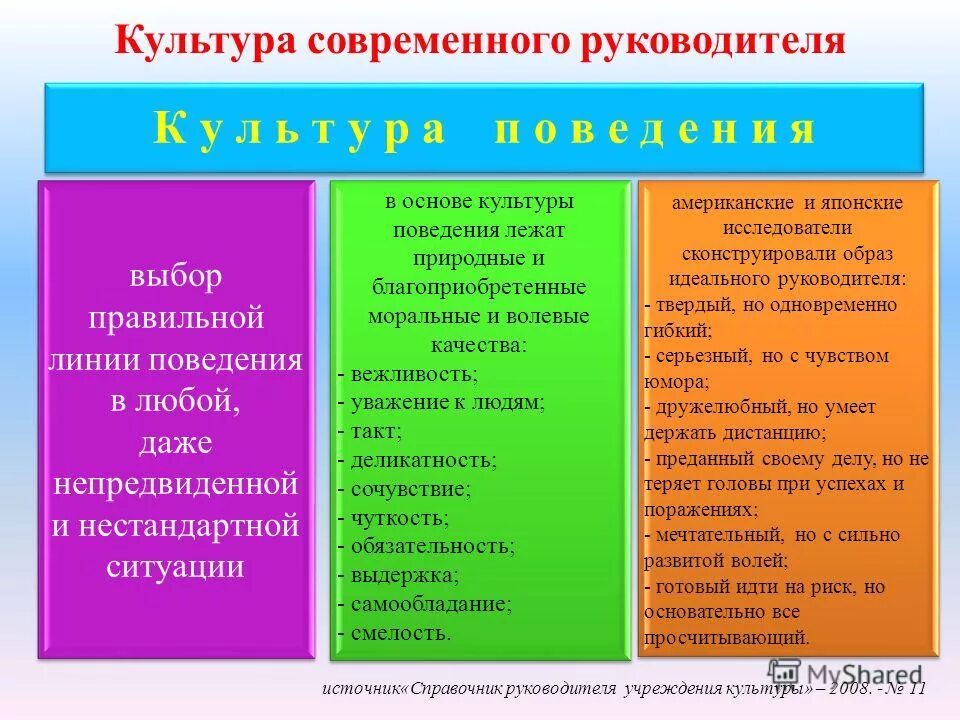 Культура современного руководителя

Культура поведения

выбор правильной линии поведения в любой, даже непредвиденной и нестандартной ситуации

в основе культуры поведения лежат природные и благоприобретенные моральные и волевые качества:
- вежливость;
- уважение к людям;
- такт;
- деликатность;
- сочувствие;
- чуткость;
- обязательность;
- выдержка;
- самообладание;
- смелость.

американские и японские исследователи сконструировали образ идеального руководителя:
- твердый, но одновременно гибкий;
- серьезный, но с чувством юмора;
- дружелюбный, но умеет держать дистанцию;
- преданный своему делу, но не теряет головы при успехах и поражениях;
- мечтательный, но с сильно развитой волей;
- готовый идти на риск, но основательно все просчитывающий.

источник«Справочник руководителя учреждения культуры» – 2008. - № 11

MyShared